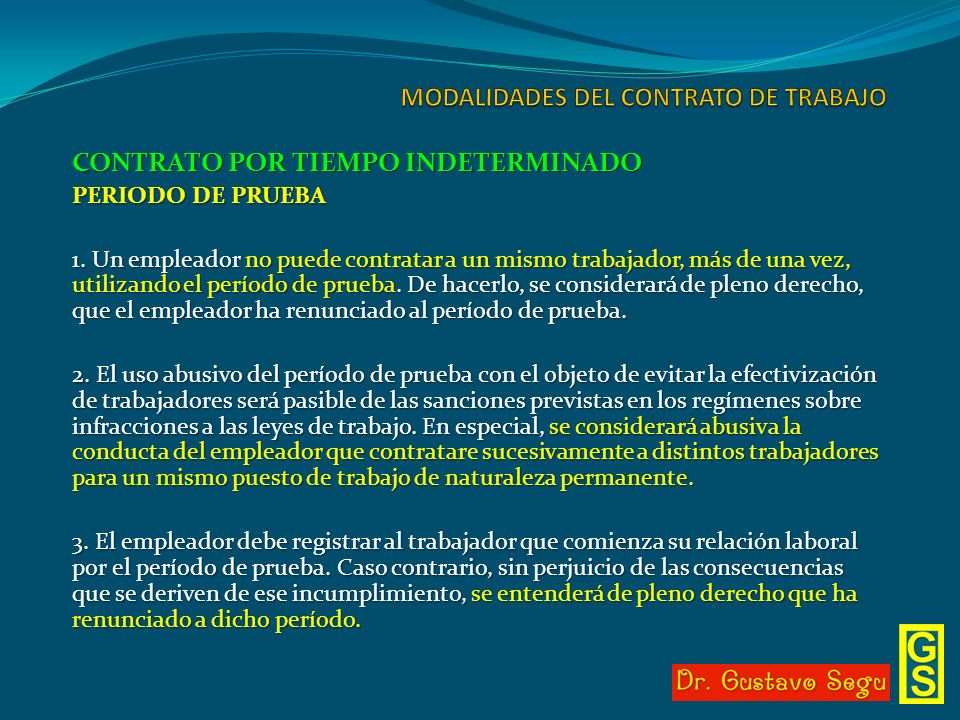 MODALIDADES DEL CONTRATO DE TRABAJO

CONTRATO POR TIEMPO INDETERMINADO

PERIODO DE PRUEBA

1. Un empleador no puede contratar a un mismo trabajador, más de una vez, utilizando el período de prueba. De hacerlo, se considerará de pleno derecho, que el empleador ha renunciado al período de prueba.

2. El uso abusivo del período de prueba con el objeto de evitar la efectivización de trabajadores será pasible de las sanciones previstas en los regímenes sobre infracciones a las leyes de trabajo. En especial, se considerará abusiva la conducta del empleador que contratare sucesivamente a distintos trabajadores para un mismo puesto de trabajo de naturaleza permanente.

3. El empleador debe registrar al trabajador que comienza su relación laboral por el período de prueba. Caso contrario, sin perjuicio de las consecuencias que se deriven de ese incumplimiento, se entenderá de pleno derecho que ha renunciado a dicho período.

Dr. Gustavo Segu

GS